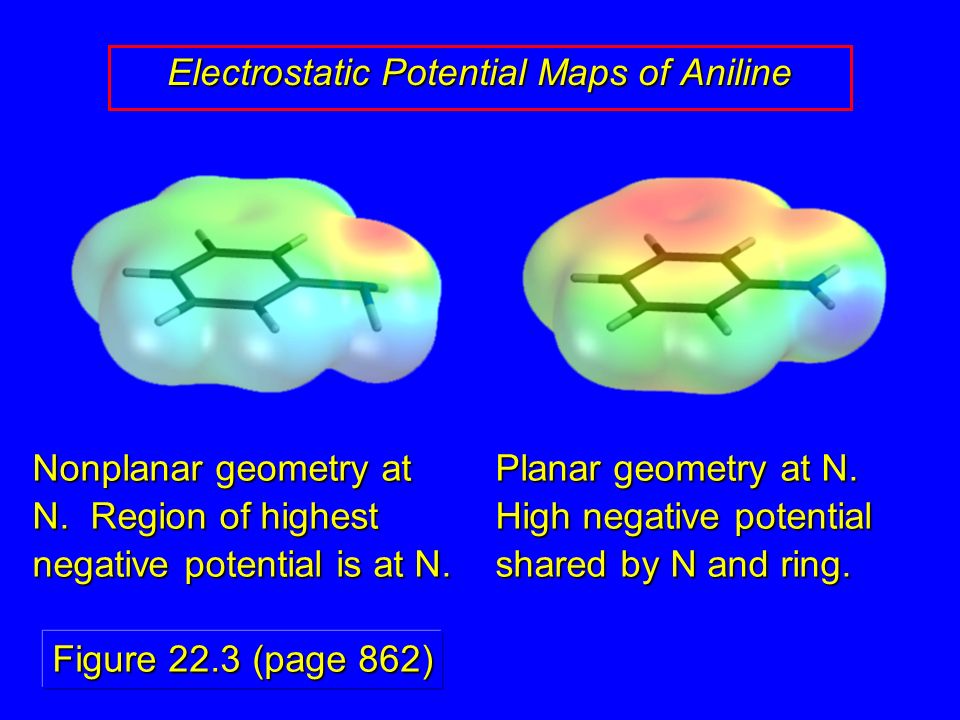 Electrostatic Potential Maps of Aniline

Nonplanar geometry at N. Region of highest negative potential is at N.

Planar geometry at N. High negative potential shared by N and ring.

Figure 22.3 (page 862)